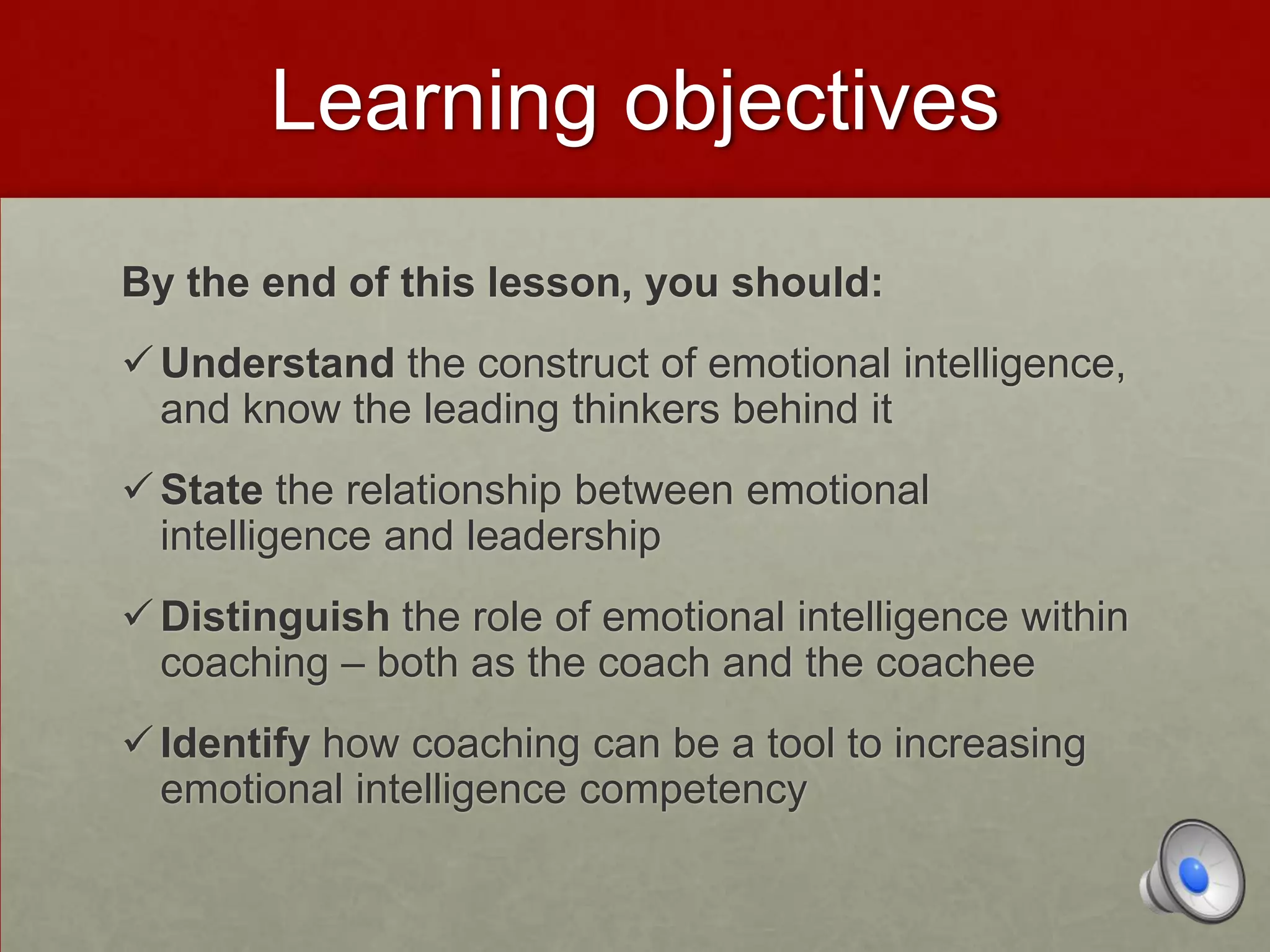 Learning objectives

By the end of this lesson, you should:

✓ Understand the construct of emotional intelligence, and know the leading thinkers behind it

✓ State the relationship between emotional intelligence and leadership

✓ Distinguish the role of emotional intelligence within coaching – both as the coach and the coachee

✓ Identify how coaching can be a tool to increasing emotional intelligence competency